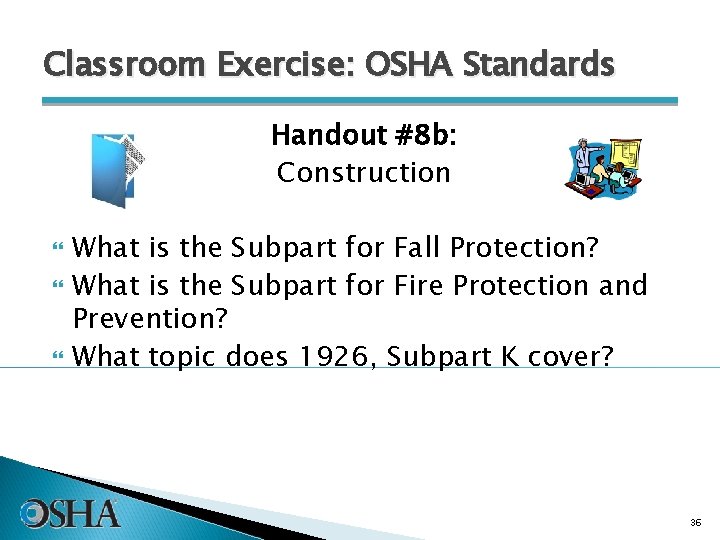 Classroom Exercise: OSHA Standards

Handout #8b:
Construction

What is the Subpart for Fall Protection?
What is the Subpart for Fire Protection and Prevention?
What topic does 1926, Subpart K cover?

OSHA

36